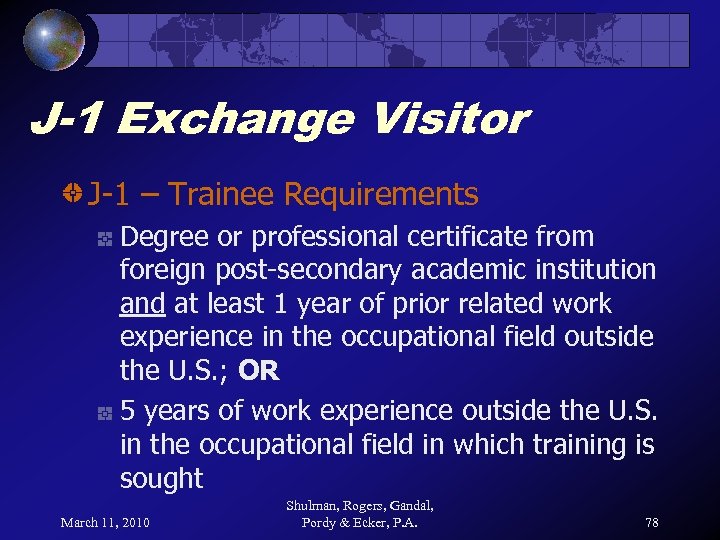 J-1 Exchange Visitor

J-1 – Trainee Requirements

Degree or professional certificate from foreign post-secondary academic institution and at least 1 year of prior related work experience in the occupational field outside the U.S.; OR

5 years of work experience outside the U.S. in the occupational field in which training is sought

March 11, 2010

Shulman, Rogers, Gandal, Pordy & Ecker, P.A.

78